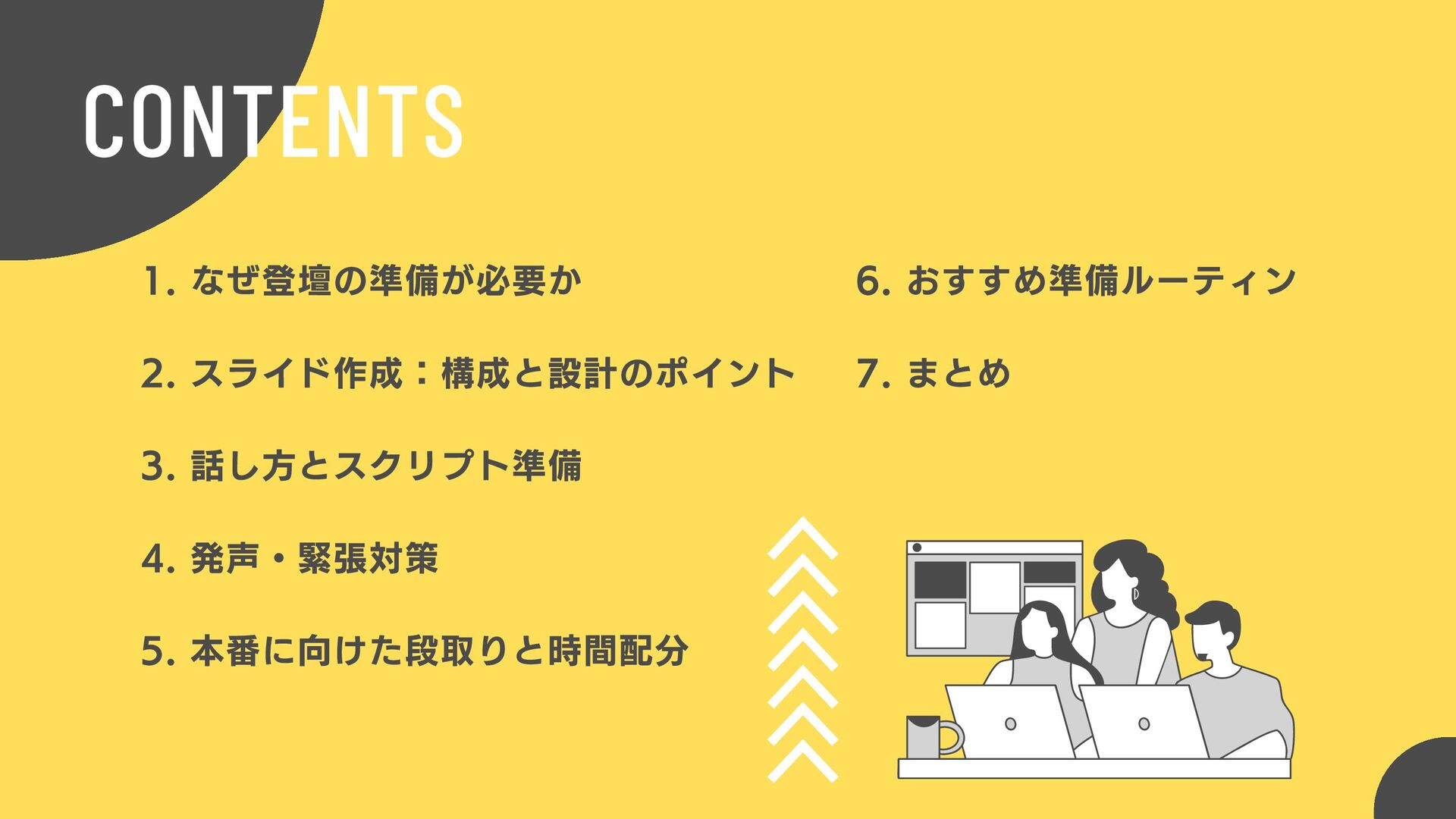 CONTENTS

1. なぜ登壇の準備が必要か

2. スライド作成：構成と設計のポイント

3. 話し方とスクリプト準備

4. 発声・緊張対策

5. 本番に向けた段取りと時間配分

6. おすすめ準備ルーティン

7. まとめ